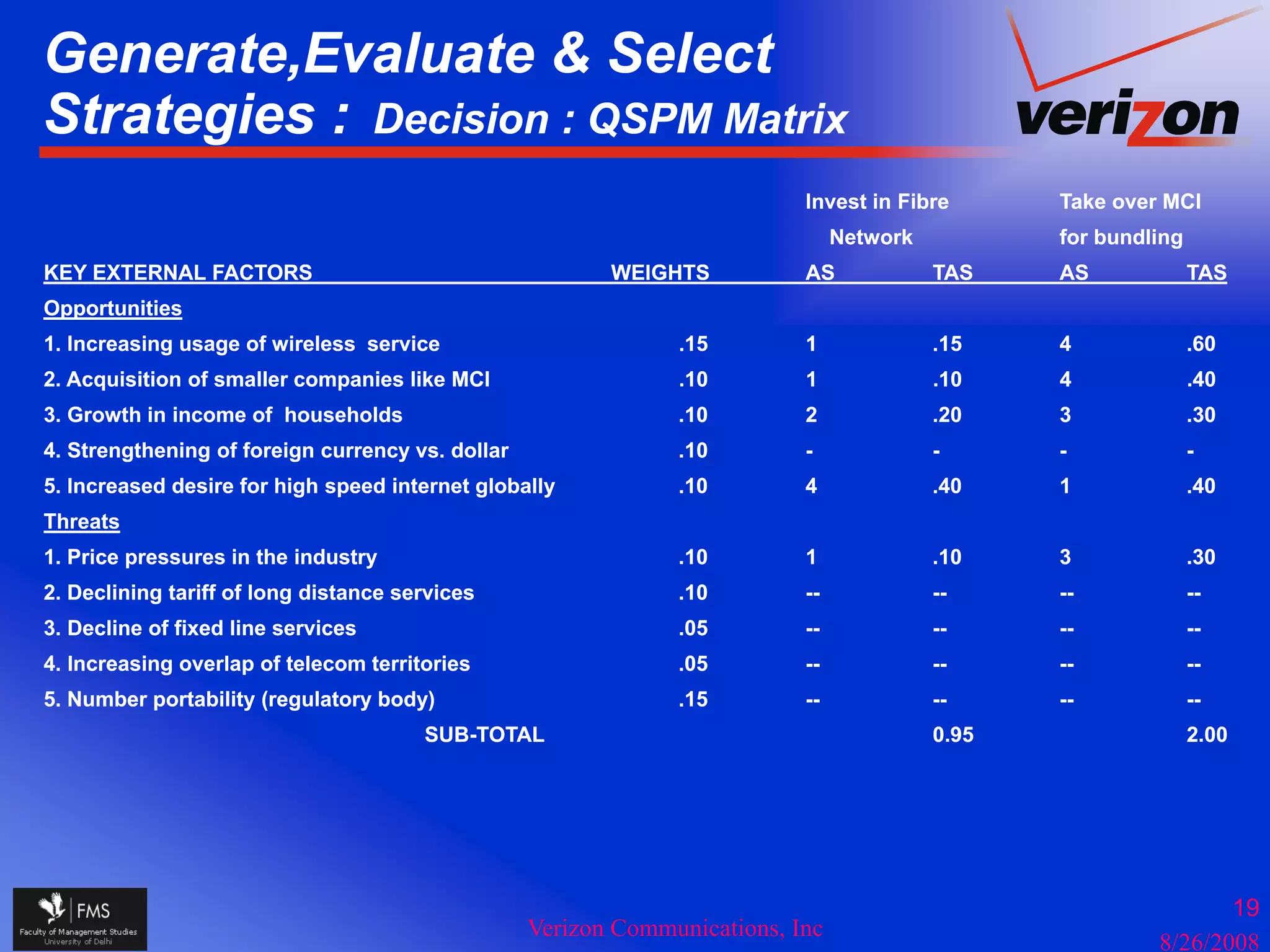 Generate,Evaluate & Select Strategies : Decision : QSPM Matrix

verizon

| | | Invest in Fibre Network | | Take over MCI for bundling | |
|---|---|---|---|---|---|
| KEY EXTERNAL FACTORS | WEIGHTS | AS | TAS | AS | TAS |
| Opportunities | | | | | |
| 1. Increasing usage of wireless service | .15 | 1 | .15 | 4 | .60 |
| 2. Acquisition of smaller companies like MCI | .10 | 1 | .10 | 4 | .40 |
| 3. Growth in income of households | .10 | 2 | .20 | 3 | .30 |
| 4. Strengthening of foreign currency vs. dollar | .10 | - | - | - | - |
| 5. Increased desire for high speed internet globally | .10 | 4 | .40 | 1 | .40 |
| Threats | | | | | |
| 1. Price pressures in the industry | .10 | 1 | .10 | 3 | .30 |
| 2. Declining tariff of long distance services | .10 | -- | -- | -- | -- |
| 3. Decline of fixed line services | .05 | -- | -- | -- | -- |
| 4. Increasing overlap of telecom territories | .05 | -- | -- | -- | -- |
| 5. Number portability (regulatory body) | .15 | -- | -- | -- | -- |
| SUB-TOTAL | | | 0.95 | | 2.00 |

FMS
Faculty of Management Studies
University of Delhi

Verizon Communications, Inc

19
8/26/2008